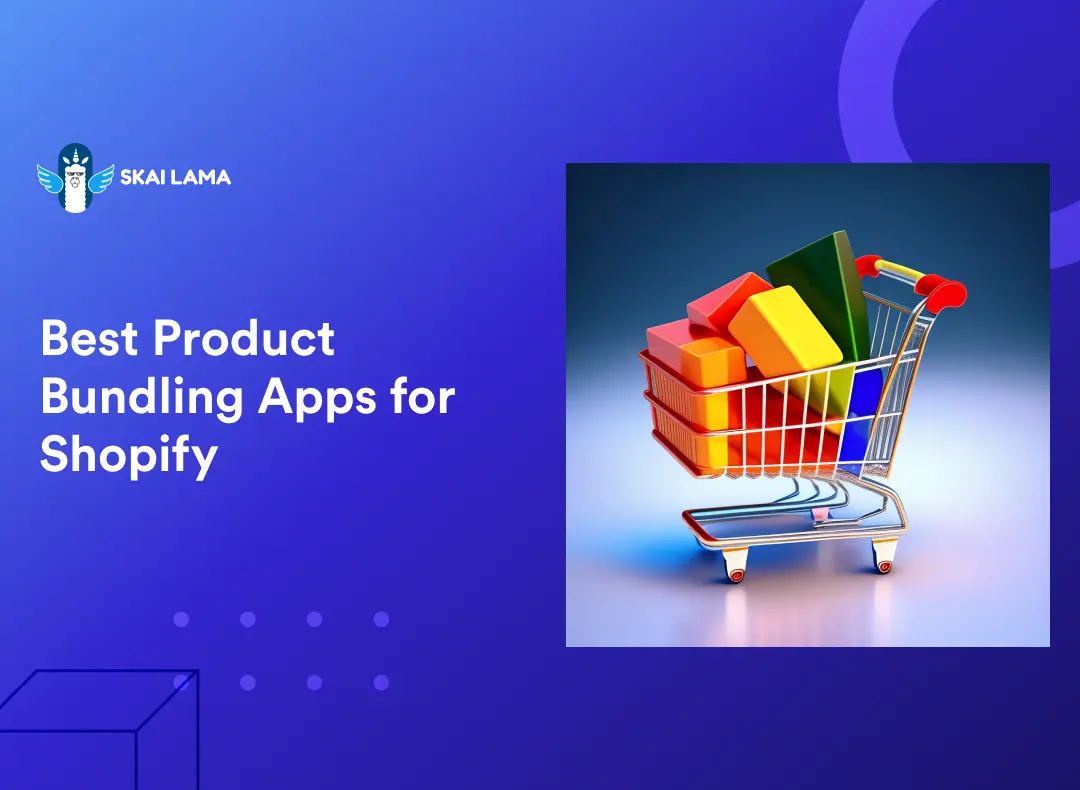 SKAI LAMA

Best Product Bundling Apps for Shopify